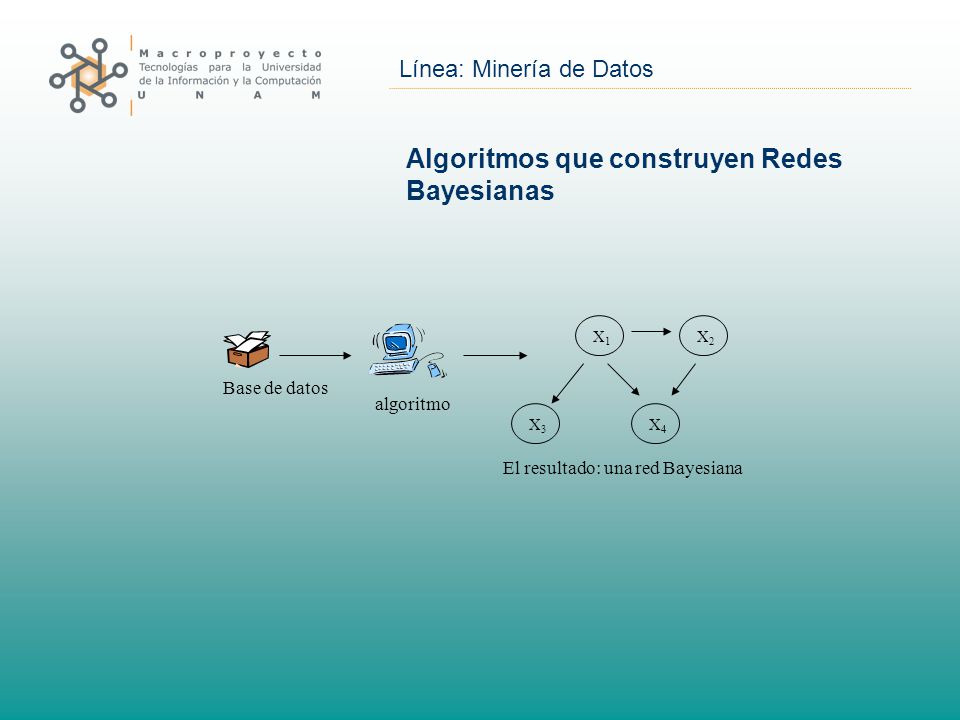 Macroproyecto
Tecnologías para la Universidad de la Información y la Computación
U N A M

Línea: Minería de Datos

Algoritmos que construyen Redes Bayesianas

Base de datos

algoritmo

$X_1$ $X_2$

$X_3$ $X_4$

El resultado: una red Bayesiana